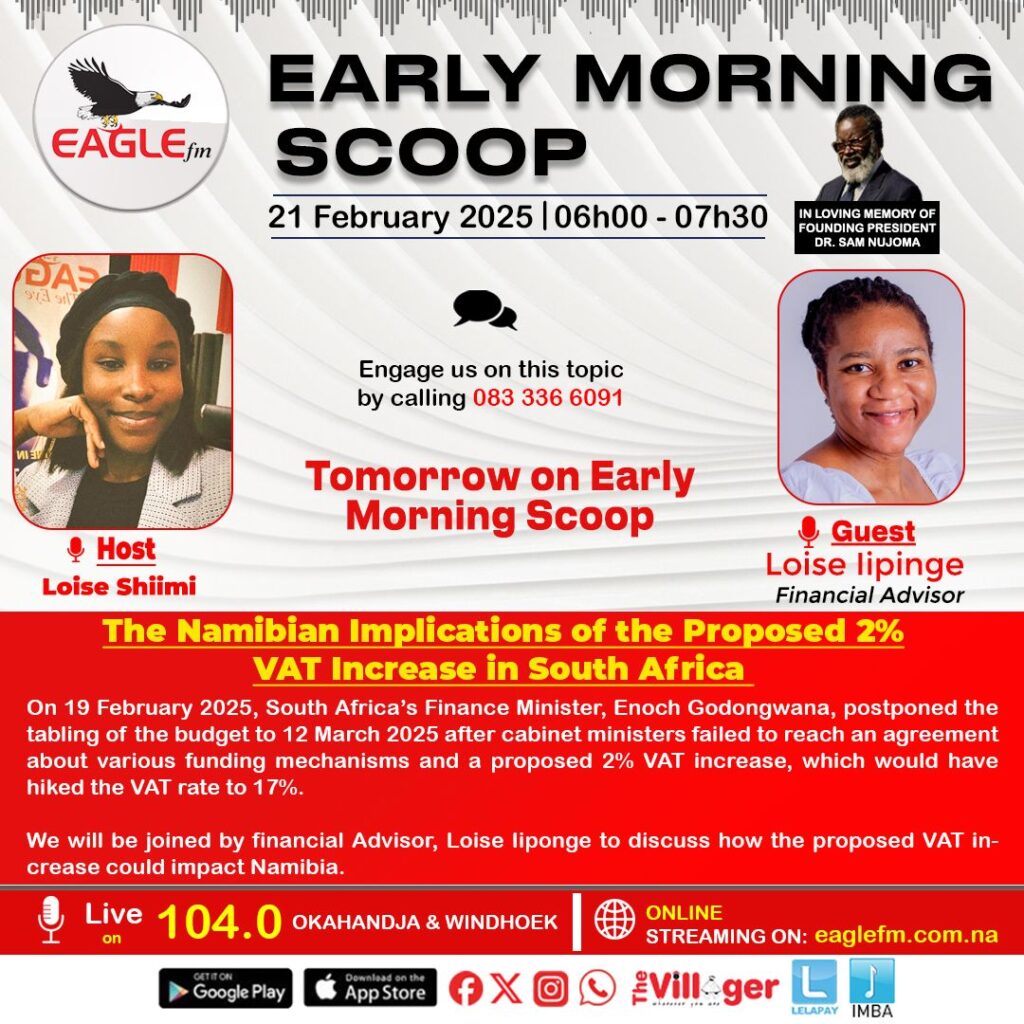 EAGLE fm

EARLY MORNING SCOOP

21 February 2025 | 06h00 - 07h30

IN LOVING MEMORY OF FOUNDING PRESIDENT DR. SAM NUJOMA

Engage us on this topic by calling 083 336 6091

Tomorrow on Early Morning Scoop

Host
Loise Shiimi

Guest
Loise Iipinge
Financial Advisor

The Namibian Implications of the Proposed 2% VAT Increase in South Africa

On 19 February 2025, South Africa's Finance Minister, Enoch Godongwana, postponed the tabling of the budget to 12 March 2025 after cabinet ministers failed to reach an agreement about various funding mechanisms and a proposed 2% VAT increase, which would have hiked the VAT rate to 17%.

We will be joined by financial Advisor, Loise Iiponge to discuss how the proposed VAT increase could impact Namibia.

Live on 104.0 OKAHANDJA & WINDHOEK

ONLINE STREAMING ON: eaglefm.com.na

GET IT ON Google Play

Download on the App Store

The Villager

LELAPAY

IMBA